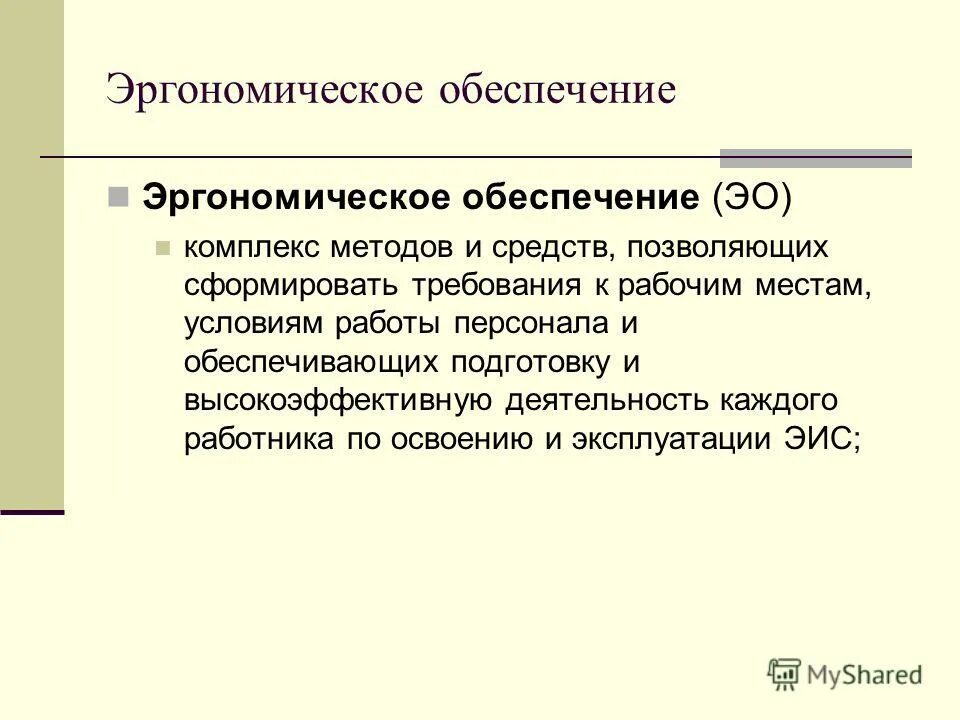 Эргономическое обеспечение

Эргономическое обеспечение (ЭО)

комплекс методов и средств, позволяющих сформировать требования к рабочим местам, условиям работы персонала и обеспечивающих подготовку и высокоэффективную деятельность каждого работника по освоению и эксплуатации ЭИС;

MyShared